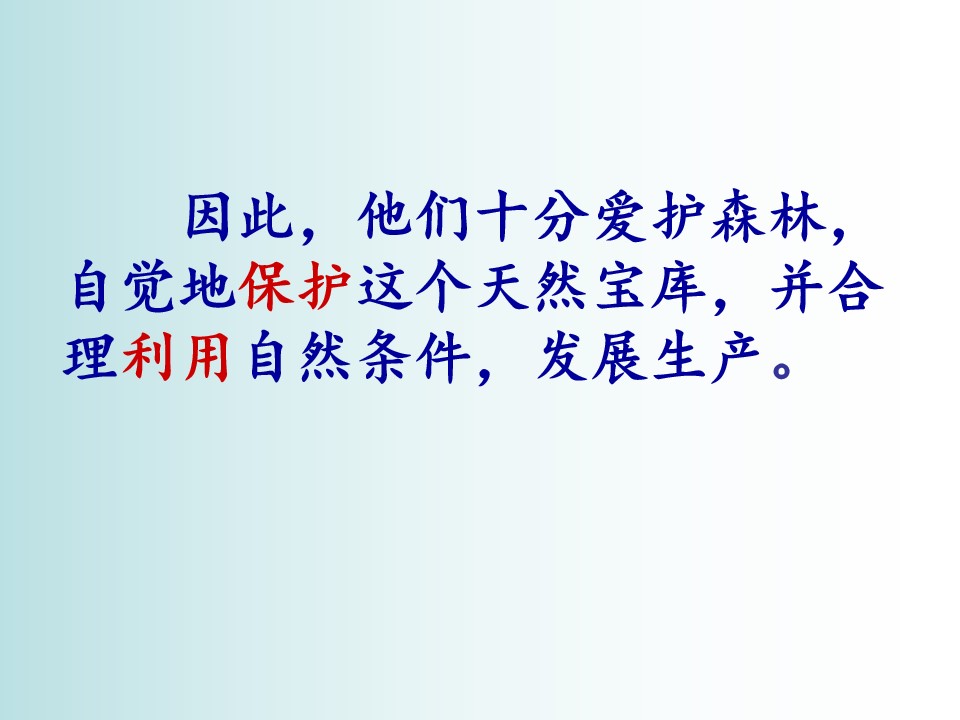 因此，他们十分爱护森林，自觉地保护这个天然宝库，并合理利用自然条件，发展生产。